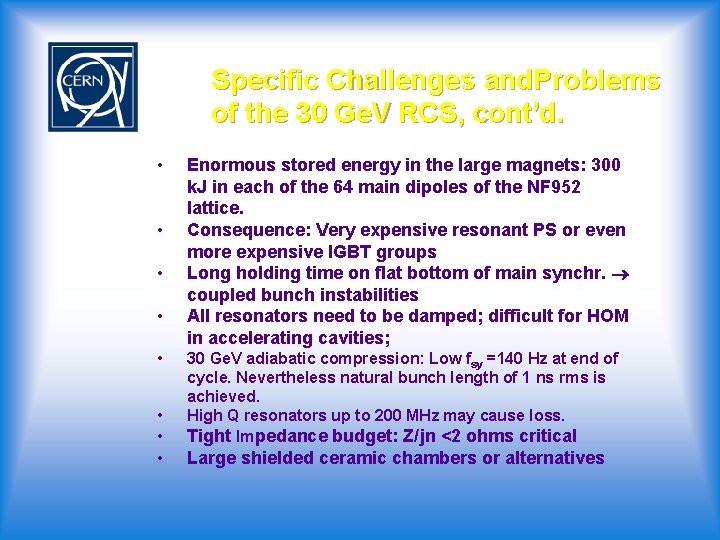 CERN

Specific Challenges andProblems of the 30 GeV RCS, cont'd.

• Enormous stored energy in the large magnets: 300 kJ in each of the 64 main dipoles of the NF952 lattice.
• Consequence: Very expensive resonant PS or even more expensive IGBT groups
• Long holding time on flat bottom of main synchr. → coupled bunch instabilities
• All resonators need to be damped; difficult for HOM in accelerating cavities;
• 30 GeV adiabatic compression: Low $f_{sy}$ =140 Hz at end of cycle. Nevertheless natural bunch length of 1 ns rms is achieved.
• High Q resonators up to 200 MHz may cause loss.
• Tight Impedance budget: Z/jn <2 ohms critical
• Large shielded ceramic chambers or alternatives